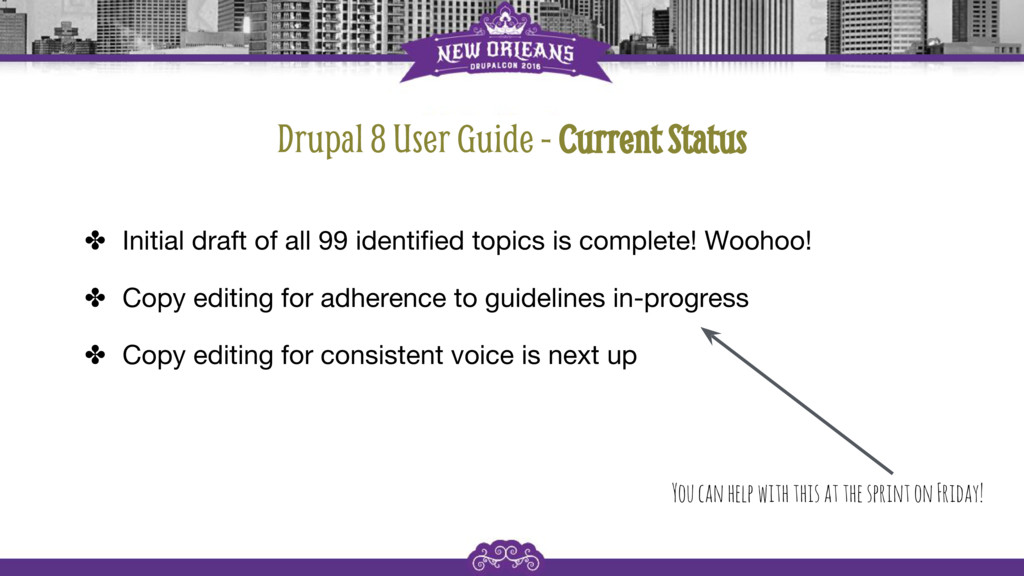 NEW ORLEANS
DRUPALCON 2016

Drupal 8 User Guide - Current Status

✤ Initial draft of all 99 identified topics is complete! Woohoo!

✤ Copy editing for adherence to guidelines in-progress

✤ Copy editing for consistent voice is next up

You can help with this at the sprint on Friday!